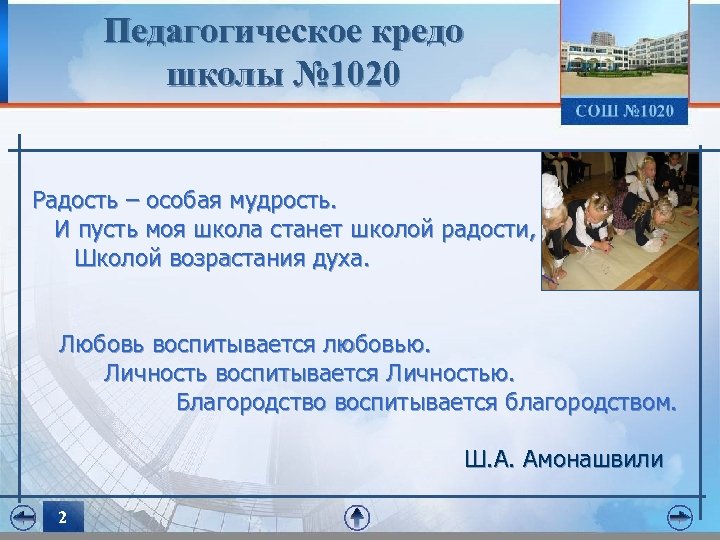 Педагогическое кредо школы №1020

СОШ №1020

Радость – особая мудрость.
И пусть моя школа станет школой радости,
Школой возрастания духа.

Любовь воспитывается любовью.
Личность воспитывается Личностью.
Благородство воспитывается благородством.

Ш.А. Амонашвили

2